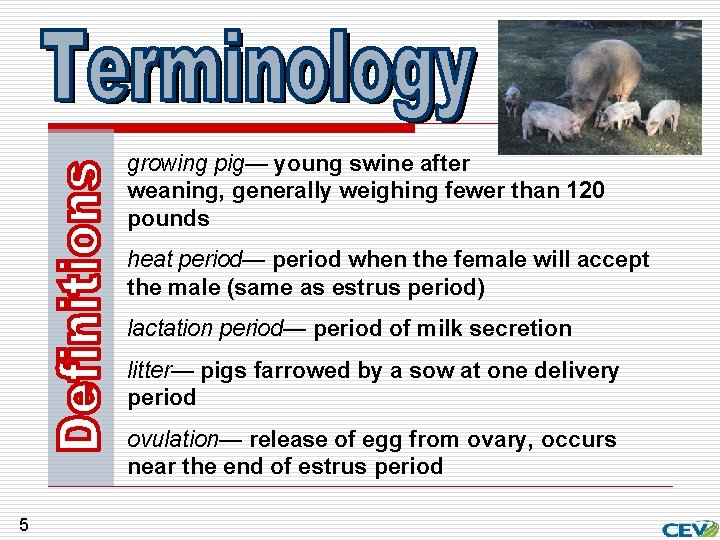 Terminology

Definitions

growing pig— young swine after weaning, generally weighing fewer than 120 pounds

heat period— period when the female will accept the male (same as estrus period)

lactation period— period of milk secretion

litter— pigs farrowed by a sow at one delivery period

ovulation— release of egg from ovary, occurs near the end of estrus period

5

CEV